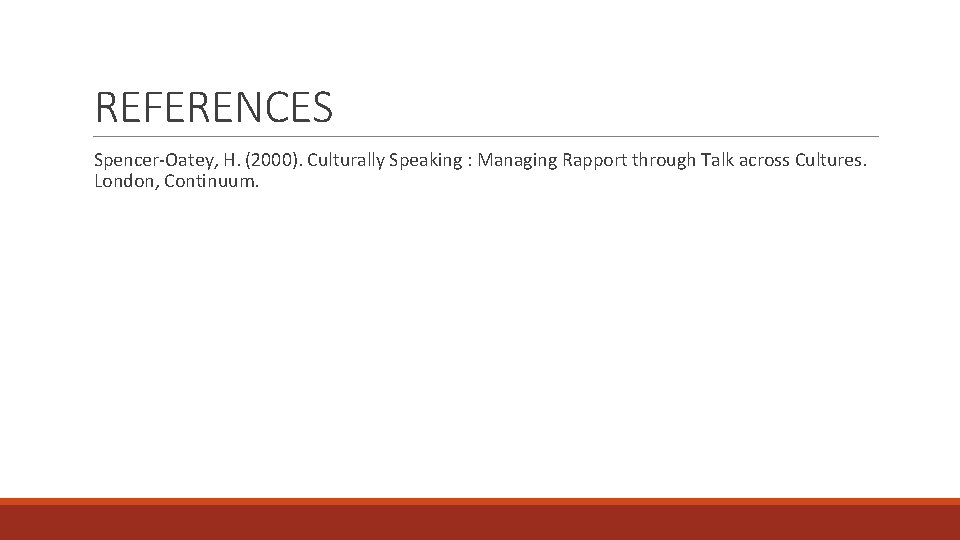 REFERENCES

Spencer-Oatey, H. (2000). Culturally Speaking : Managing Rapport through Talk across Cultures. London, Continuum.